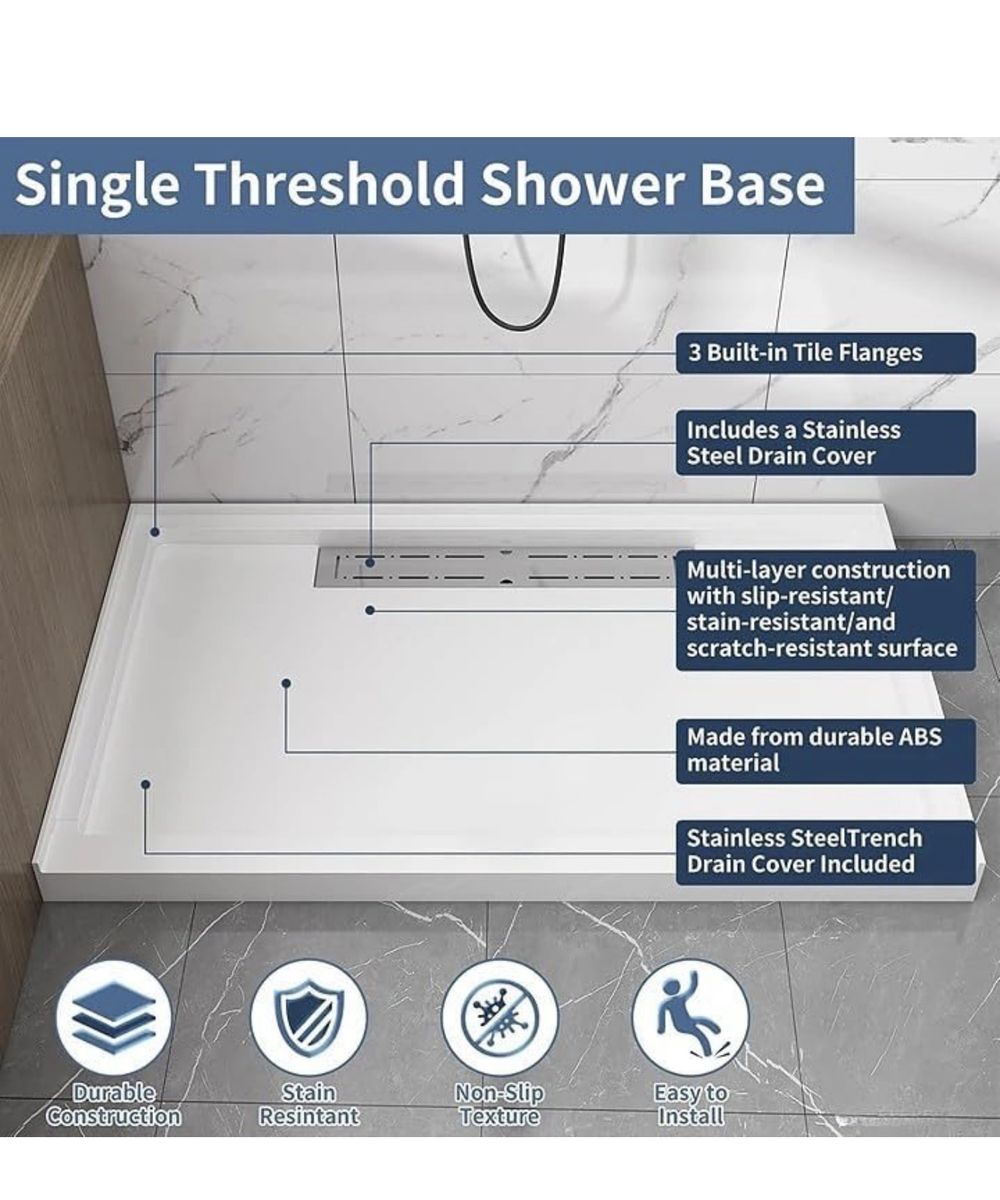 Single Threshold Shower Base

3 Built-in Tile Flanges

Includes a Stainless Steel Drain Cover

Multi-layer construction with slip-resistant/ stain-resistant/and scratch-resistant surface

Made from durable ABS material

Stainless SteelTrench Drain Cover Included

Durable Construction

Stain Resintant

Non-Slip Texture

Easy to Install